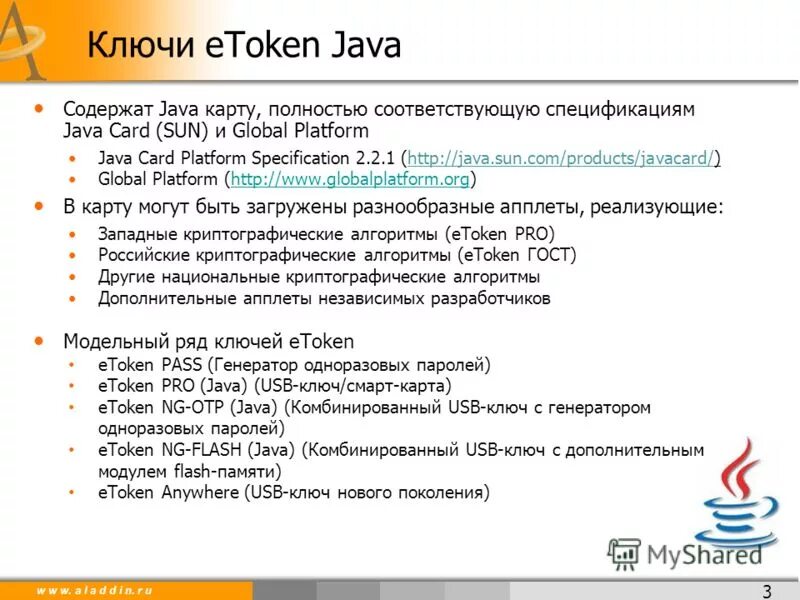 Ключи eToken Java

• Содержат Java карту, полностью соответствующую спецификациям Java Card (SUN) и Global Platform
  • Java Card Platform Specification 2.2.1 (http://java.sun.com/products/javacard/)
  • Global Platform (http://www.globalplatform.org)
• В карту могут быть загружены разнообразные апплеты, реализующие:
  • Западные криптографические алгоритмы (eToken PRO)
  • Российские криптографические алгоритмы (eToken ГОСТ)
  • Другие национальные криптографические алгоритмы
  • Дополнительные апплеты независимых разработчиков

• Модельный ряд ключей eToken
  • eToken PASS (Генератор одноразовых паролей)
  • eToken PRO (Java) (USB-ключ/смарт-карта)
  • eToken NG-OTP (Java) (Комбинированный USB-ключ с генератором одноразовых паролей)
  • eToken NG-FLASH (Java) (Комбинированный USB-ключ с дополнительным модулем flash-памяти)
  • eToken Anywhere (USB-ключ нового поколения)

MyShared

www.aladdin.ru

3